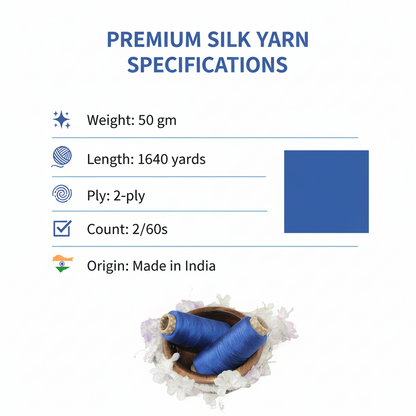 PREMIUM SILK YARN SPECIFICATIONS

Weight: 50 gm

Length: 1640 yards

Ply: 2-ply

Count: 2/60s

Origin: Made in India